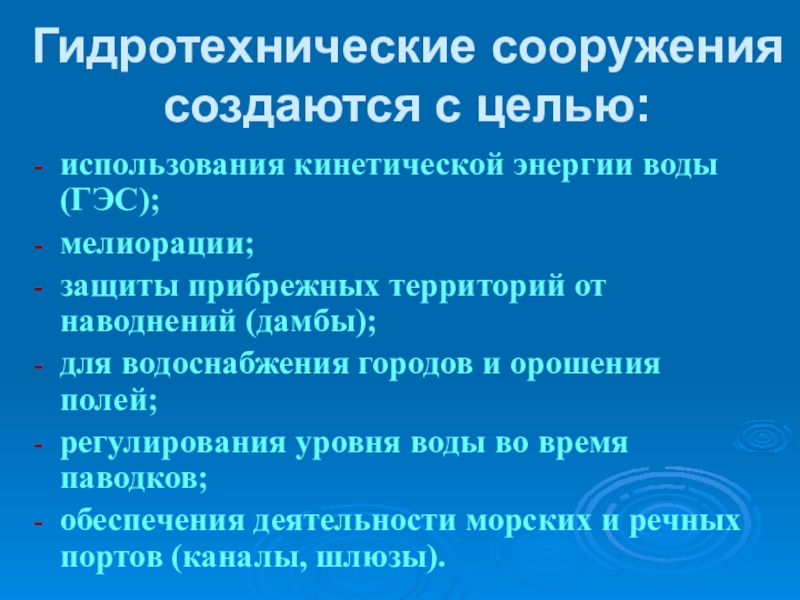 Гидротехнические сооружения создаются с целью:

- использования кинетической энергии воды (ГЭС);
- мелиорации;
- защиты прибрежных территорий от наводнений (дамбы);
- для водоснабжения городов и орошения полей;
- регулирования уровня воды во время паводков;
- обеспечения деятельности морских и речных портов (каналы, шлюзы).